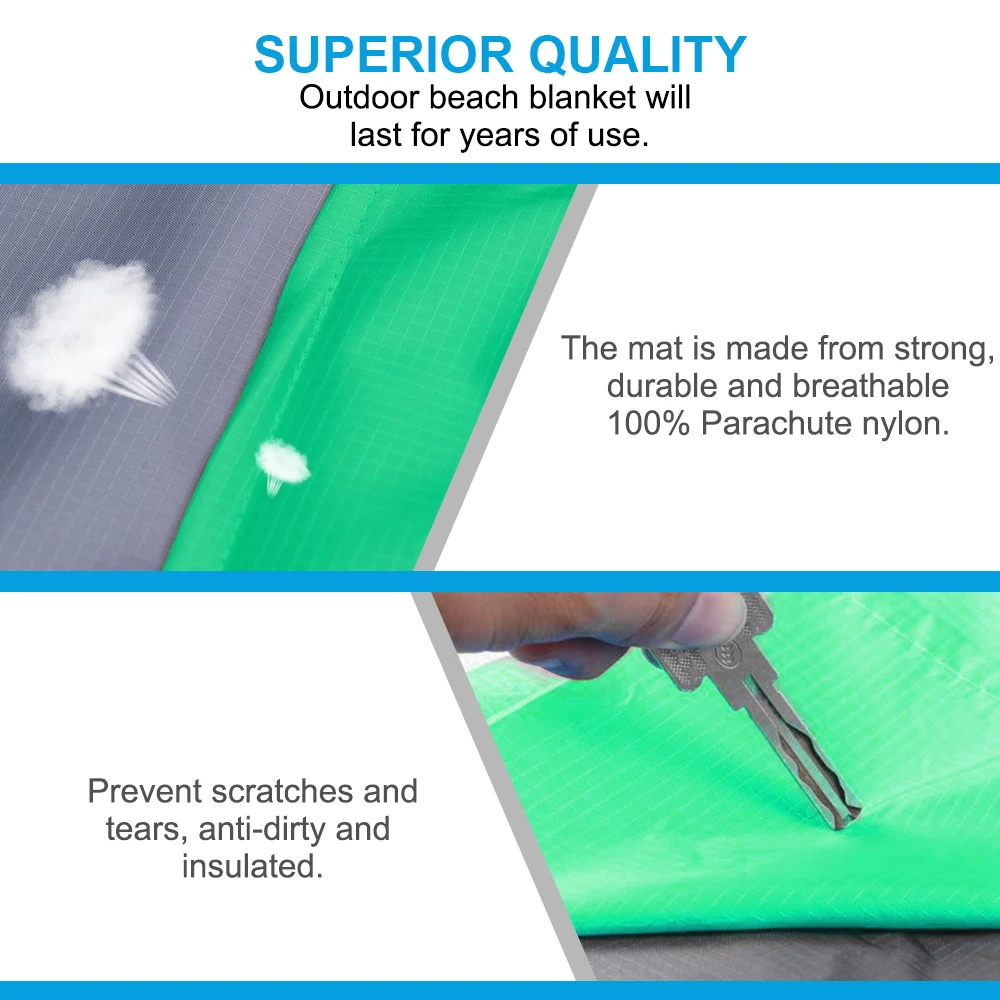 SUPERIOR QUALITY
Outdoor beach blanket will last for years of use.

The mat is made from strong, durable and breathable 100% Parachute nylon.

Prevent scratches and tears, anti-dirty and insulated.